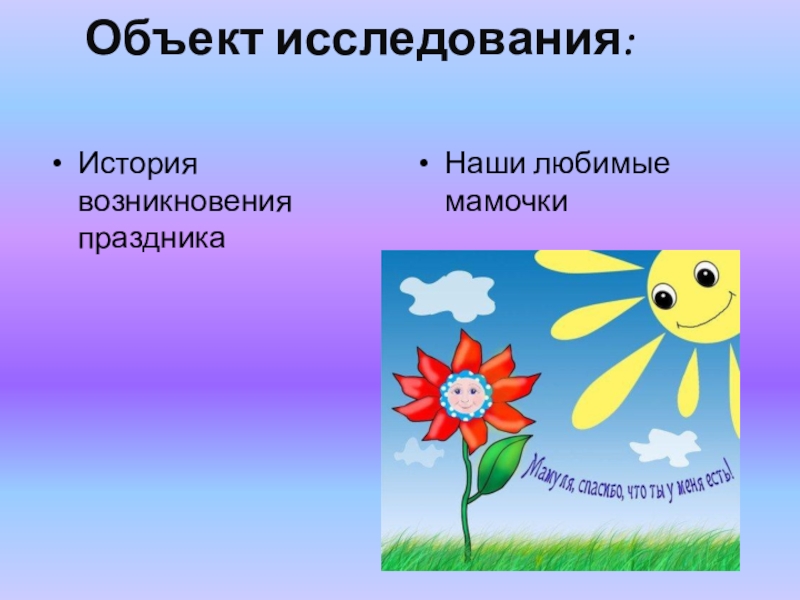 Объект исследования:

• История возникновения праздника

• Наши любимые мамочки

Мамуля, спасибо, что ты у меня есть!